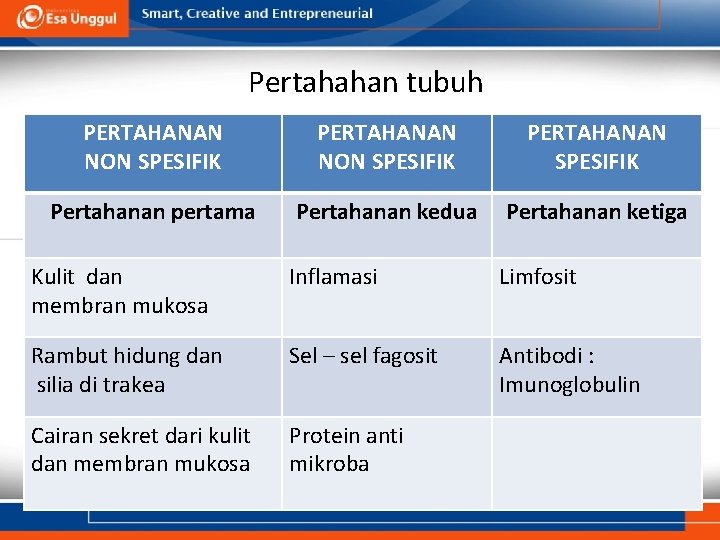 Esa Unggul

Smart, Creative and Entrepreneurial

Pertahahan tubuh

| PERTAHANAN NON SPESIFIK | PERTAHANAN NON SPESIFIK | PERTAHANAN SPESIFIK |
|---|---|---|
| Pertahanan pertama | Pertahanan kedua | Pertahanan ketiga |
| Kulit dan membran mukosa | Inflamasi | Limfosit |
| Rambut hidung dan silia di trakea | Sel – sel fagosit | Antibodi : Imunoglobulin |
| Cairan sekret dari kulit dan membran mukosa | Protein anti mikroba | |